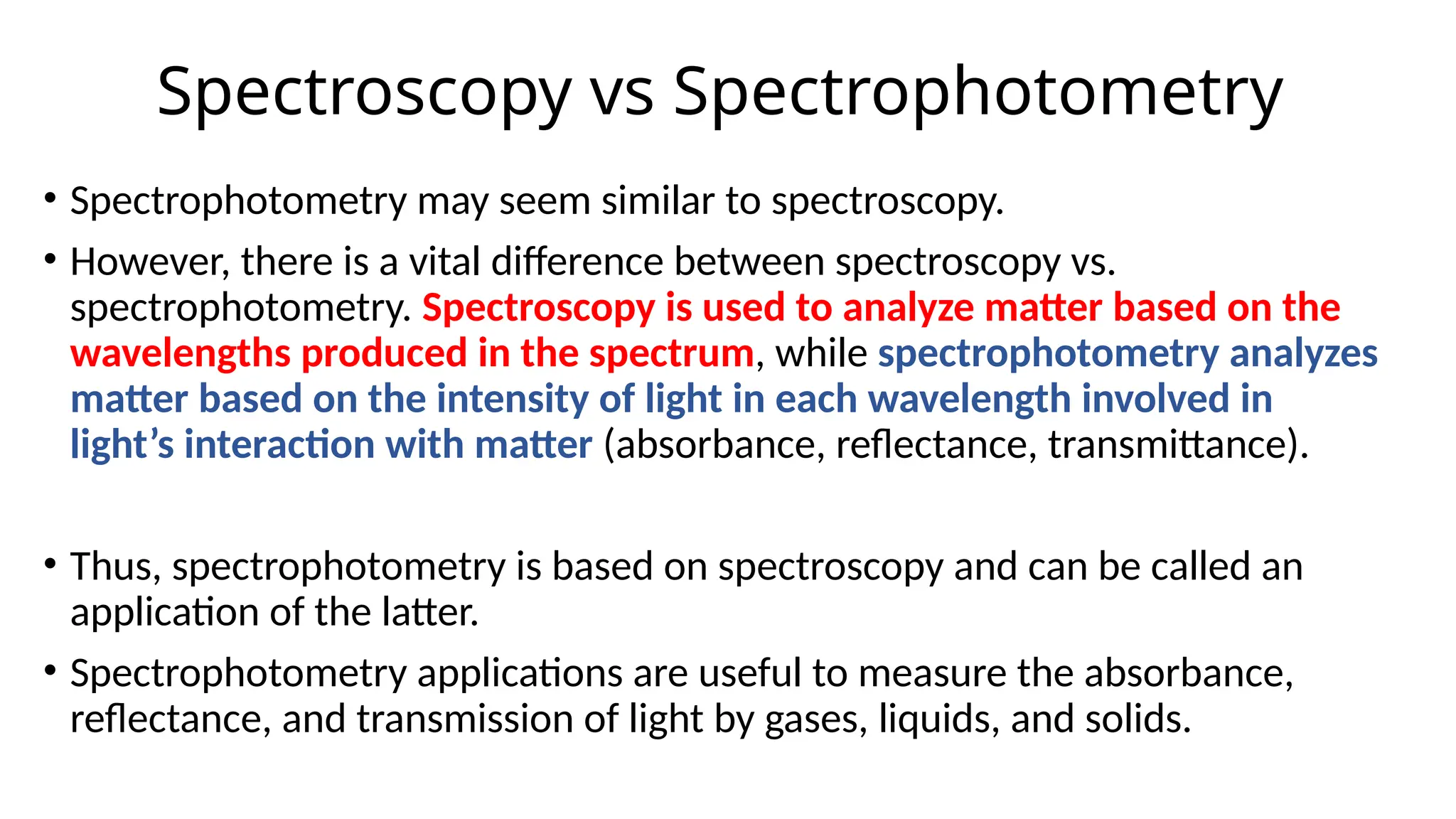 Spectroscopy vs Spectrophotometry

• Spectrophotometry may seem similar to spectroscopy.

• However, there is a vital difference between spectroscopy vs. spectrophotometry. Spectroscopy is used to analyze matter based on the wavelengths produced in the spectrum, while spectrophotometry analyzes matter based on the intensity of light in each wavelength involved in light’s interaction with matter (absorbance, reflectance, transmittance).

• Thus, spectrophotometry is based on spectroscopy and can be called an application of the latter.

• Spectrophotometry applications are useful to measure the absorbance, reflectance, and transmission of light by gases, liquids, and solids.